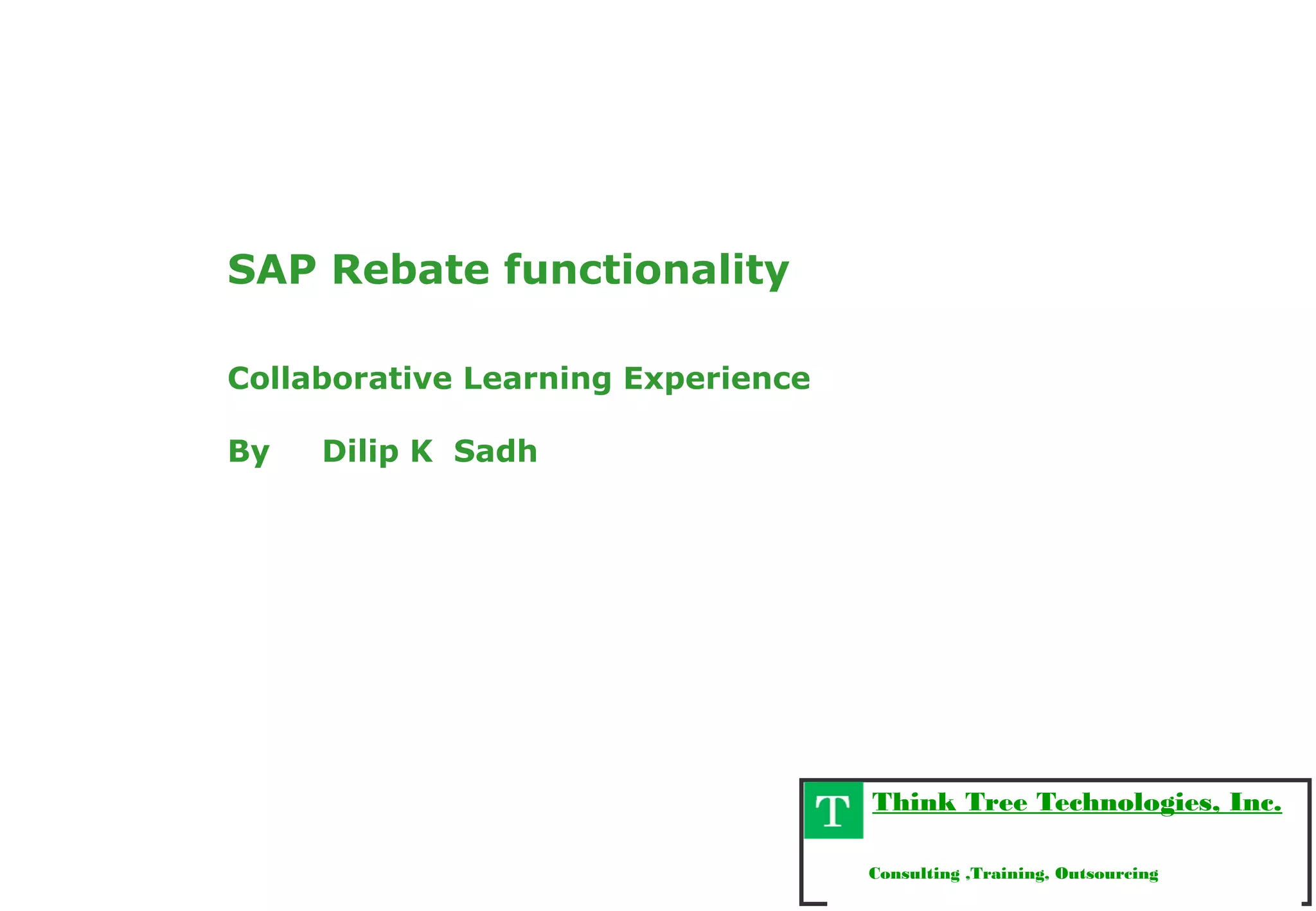 SAP Rebate functionality

Collaborative Learning Experience

By Dilip K Sadh

T

Think Tree Technologies, Inc.

Consulting ,Training, Outsourcing